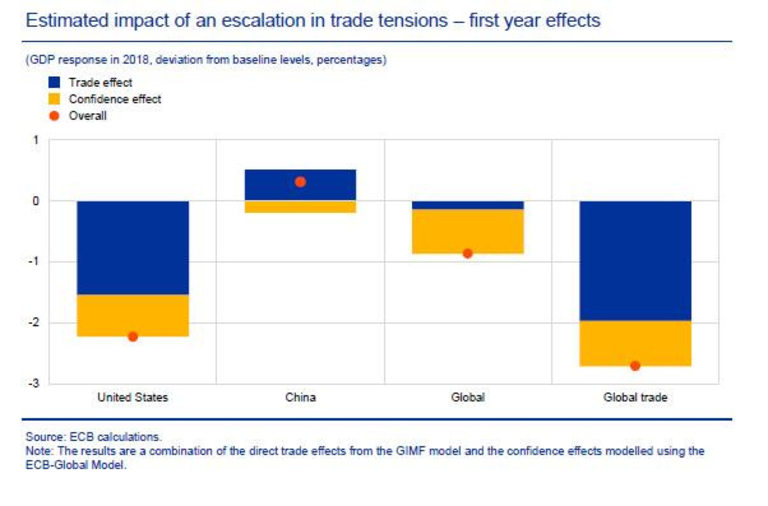 Estimated impact of an escalation in trade tensions – first year effects

(GDP response in 2018, deviation from baseline levels, percentages)

Trade effect
Confidence effect
Overall

1
0
-1
-2
-3

United States
China
Global
Global trade

Source: ECB calculations.
Note: The results are a combination of the direct trade effects from the GIMF model and the confidence effects modelled using the ECB-Global Model.